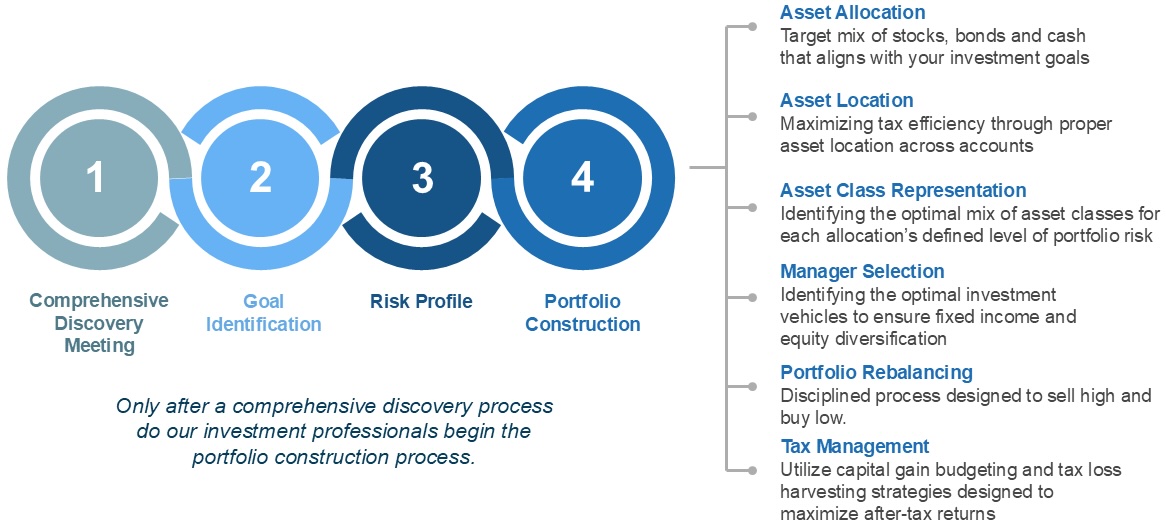 1

2

3

4

Comprehensive Discovery Meeting

Goal Identification

Risk Profile

Portfolio Construction

Only after a comprehensive discovery process do our investment professionals begin the portfolio construction process.

Asset Allocation
Target mix of stocks, bonds and cash that aligns with your investment goals

Asset Location
Maximizing tax efficiency through proper asset location across accounts

Asset Class Representation
Identifying the optimal mix of asset classes for each allocation's defined level of portfolio risk

Manager Selection
Identifying the optimal investment vehicles to ensure fixed income and equity diversification

Portfolio Rebalancing
Disciplined process designed to sell high and buy low.

Tax Management
Utilize capital gain budgeting and tax loss harvesting strategies designed to maximize after-tax returns